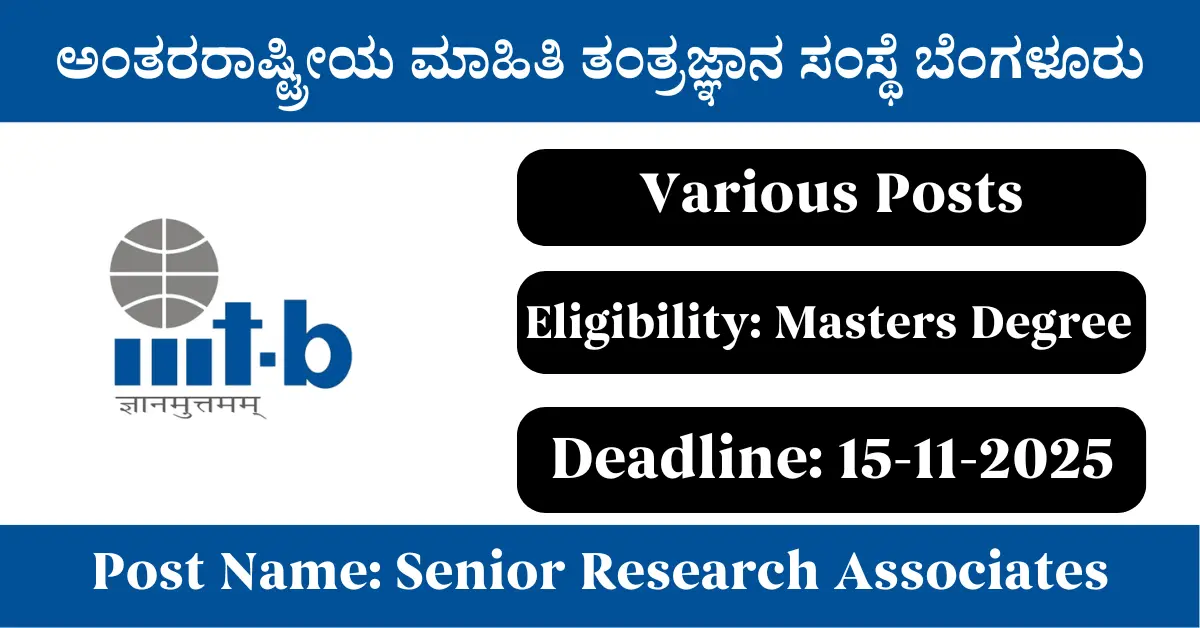 ಅಂತರರಾಷ್ಟ್ರೀಯ ಮಾಹಿತಿ ತಂತ್ರಜ್ಞಾನ ಸಂಸ್ಥೆ ಬೆಂಗಳೂರು

iiit-b
ज्ञानमुत्तमम्

Various Posts

Eligibility: Masters Degree

Deadline: 15-11-2025

Post Name: Senior Research Associates